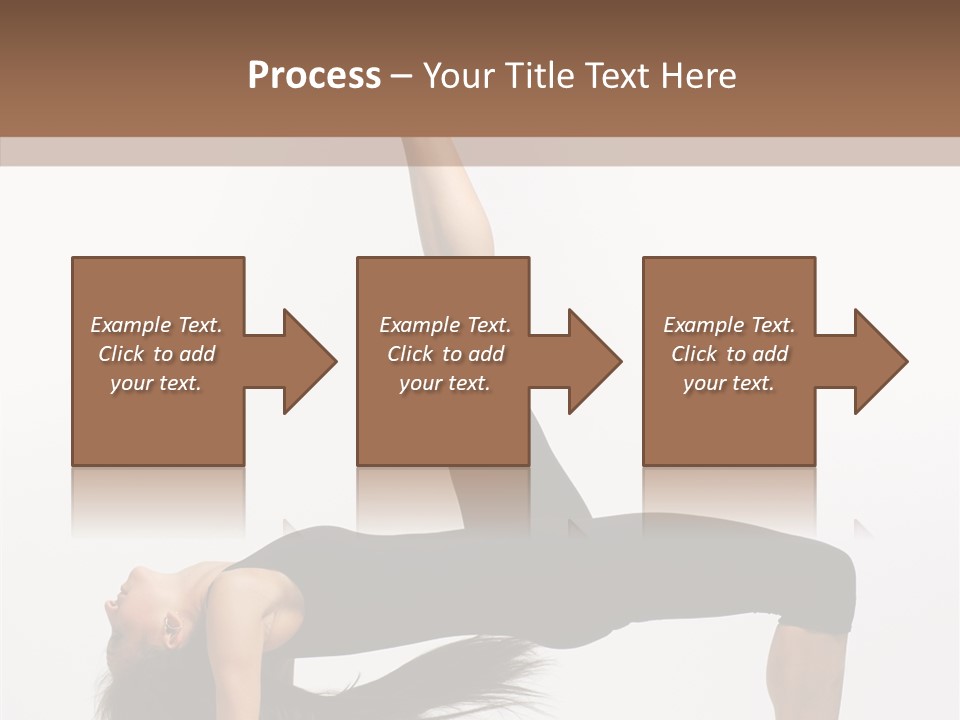 Process – Your Title Text Here

Example Text. Click to add your text.

Example Text. Click to add your text.

Example Text. Click to add your text.